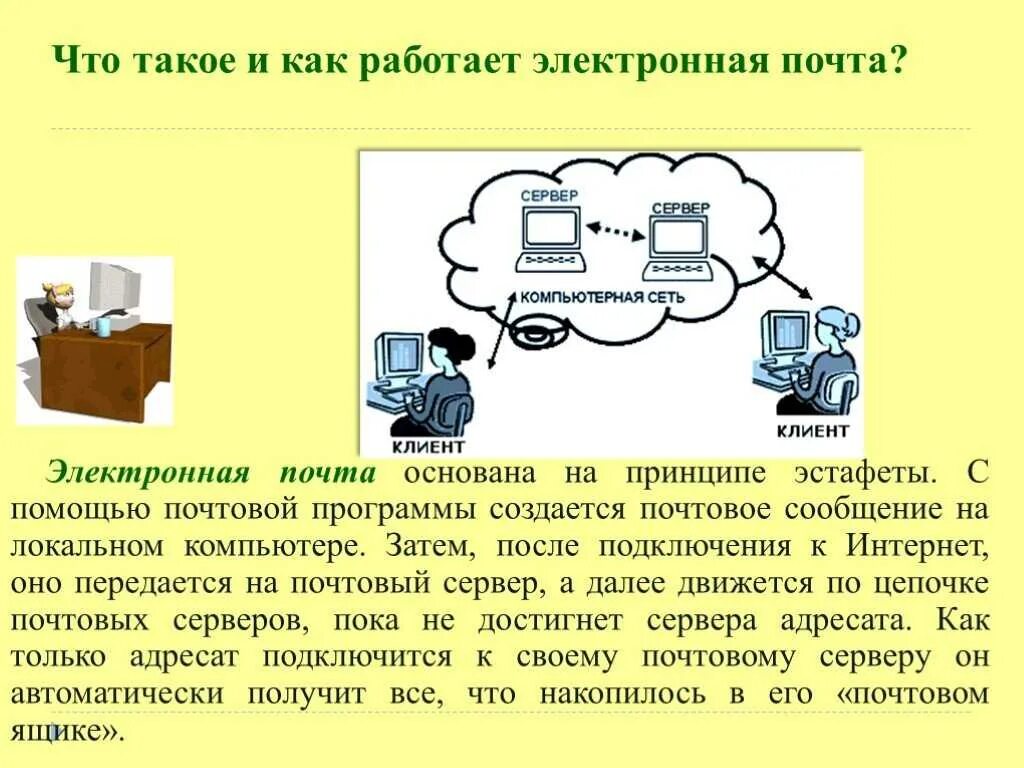 Что такое и как работает электронная почта?

СЕРВЕР

СЕРВЕР

КОМПЬЮТЕРНАЯ СЕТЬ

КЛИЕНТ

КЛИЕНТ

Электронная почта основана на принципе эстафеты. С помощью почтовой программы создается почтовое сообщение на локальном компьютере. Затем, после подключения к Интернет, оно передается на почтовый сервер, а далее движется по цепочке почтовых серверов, пока не достигнет сервера адресата. Как только адресат подключится к своему почтовому серверу он автоматически получит все, что накопилось в его «почтовом ящике».